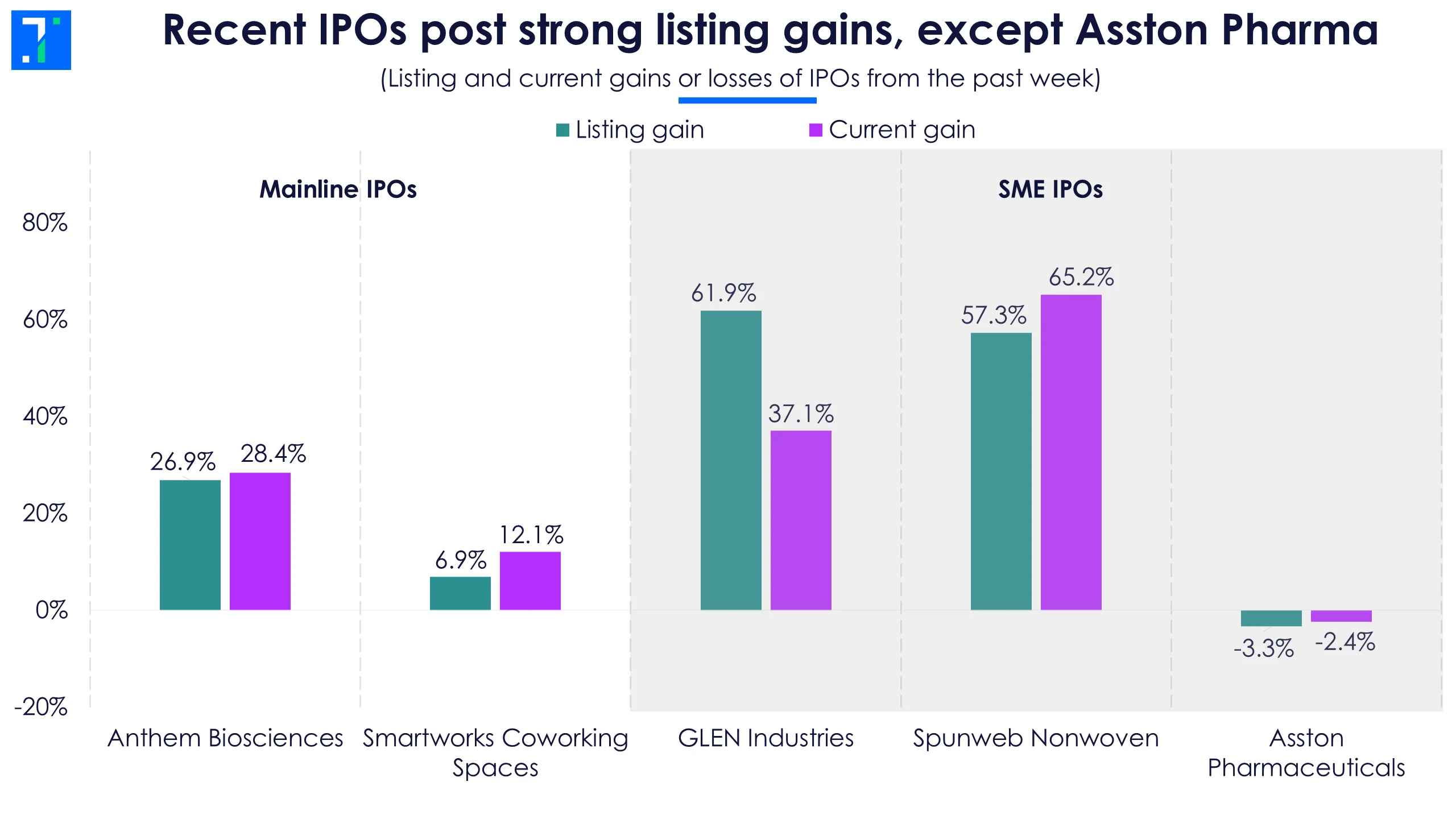 Recent IPOs post strong listing gains, except Asston Pharma

(Listing and current gains or losses of IPOs from the past week)

Listing gain  Current gain

Mainline IPOs

SME IPOs

80%
60%
40%
20%
0%
-20%

26.9% 28.4%
6.9% 12.1%
61.9% 37.1%
57.3% 65.2%
-3.3% -2.4%

Anthem Biosciences
Smartworks Coworking Spaces
GLEN Industries
Spunweb Nonwoven
Asston Pharmaceuticals